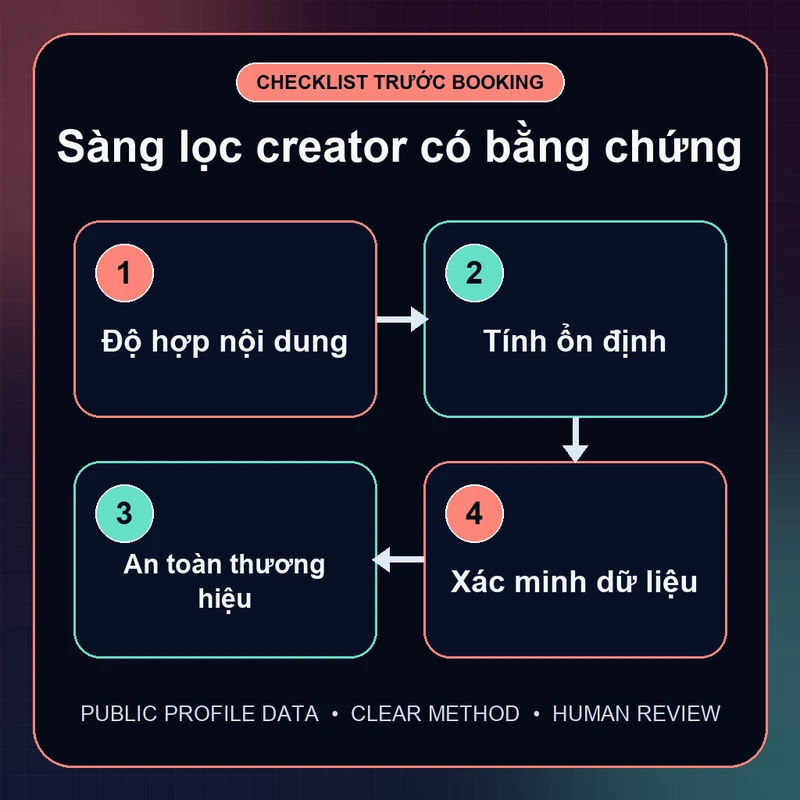 CHECKLIST TRƯỚC BOOKING

Sàng lọc creator có bằng chứng

1

Độ hợp nội dung

2

Tính ổn định

3

An toàn thương hiệu

4

Xác minh dữ liệu

PUBLIC PROFILE DATA • CLEAR METHOD • HUMAN REVIEW